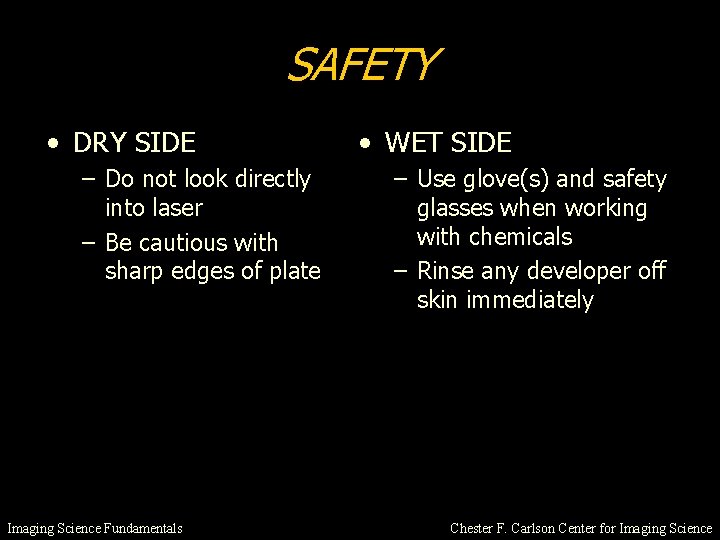 SAFETY

• DRY SIDE
– Do not look directly into laser
– Be cautious with sharp edges of plate

• WET SIDE
– Use glove(s) and safety glasses when working with chemicals
– Rinse any developer off skin immediately

Imaging Science Fundamentals

Chester F. Carlson Center for Imaging Science